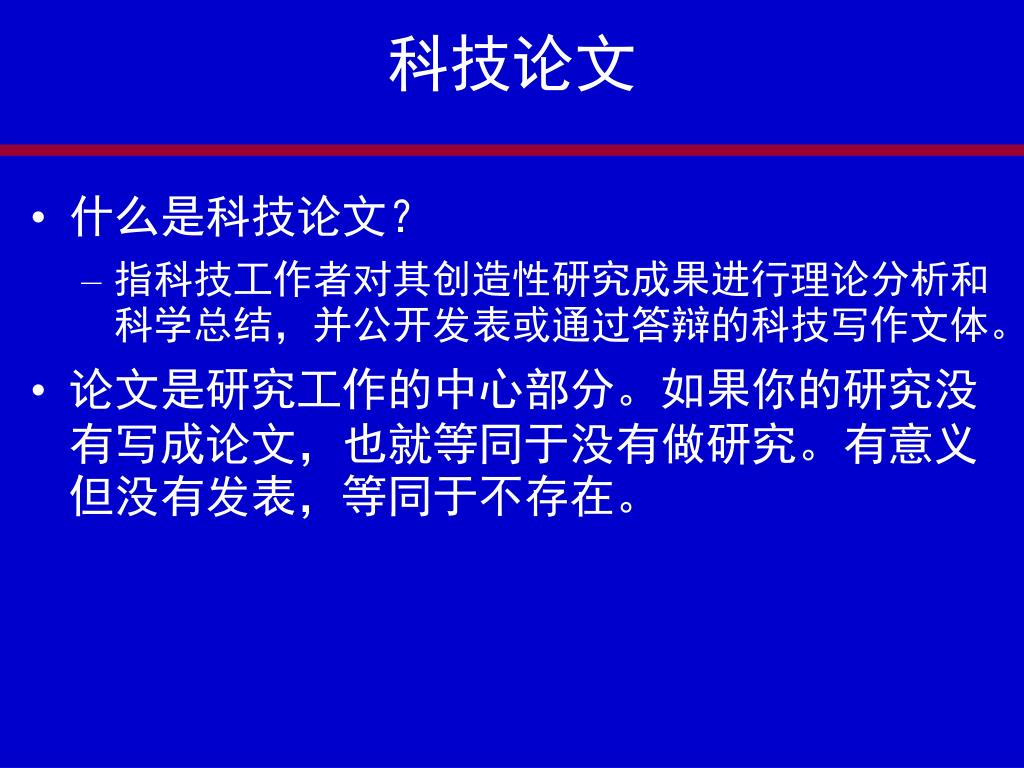 科技论文

• 什么是科技论文？
– 指科技工作者对其创造性研究成果进行理论分析和科学总结，并公开发表或通过答辩的科技写作文体。

• 论文是研究工作的中心部分。如果你的研究没有写成论文，也就等同于没有做研究。有意义但没有发表，等同于不存在。